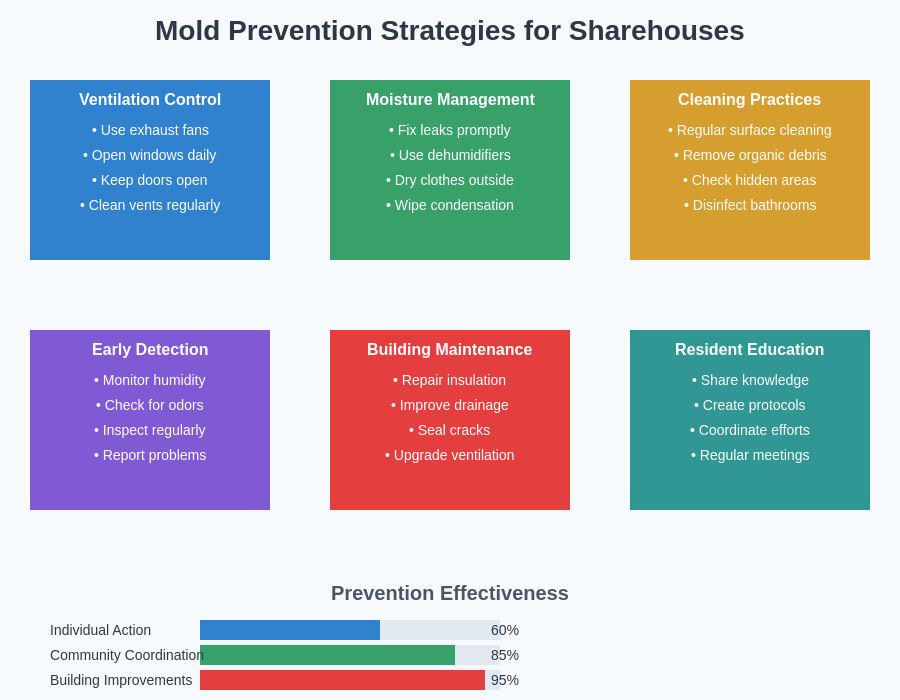 Mold Prevention Strategies for Sharehouses

Ventilation Control
• Use exhaust fans
• Open windows daily
• Keep doors open
• Clean vents regularly

Moisture Management
• Fix leaks promptly
• Use dehumidifiers
• Dry clothes outside
• Wipe condensation

Cleaning Practices
• Regular surface cleaning
• Remove organic debris
• Check hidden areas
• Disinfect bathrooms

Early Detection
• Monitor humidity
• Check for odors
• Inspect regularly
• Report problems

Building Maintenance
• Repair insulation
• Improve drainage
• Seal cracks
• Upgrade ventilation

Resident Education
• Share knowledge
• Create protocols
• Coordinate efforts
• Regular meetings

Prevention Effectiveness

Individual Action 60%
Community Coordination 85%
Building Improvements 95%